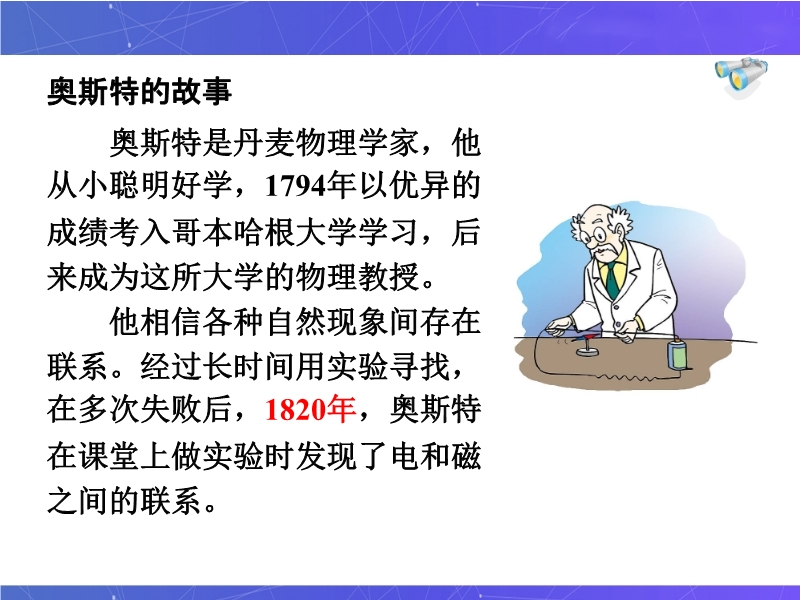 奥斯特的故事

奥斯特是丹麦物理学家，他从小聪明好学，1794年以优异的成绩考入哥本哈根大学学习，后来成为这所大学的物理教授。

他相信各种自然现象间存在联系。经过长时间用实验寻找，在多次失败后，1820年，奥斯特在课堂上做实验时发现了电和磁之间的联系。